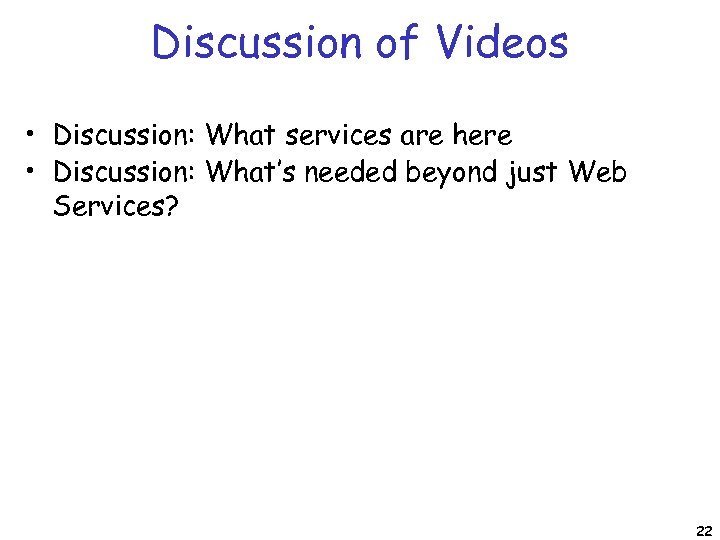 Discussion of Videos

• Discussion: What services are here
• Discussion: What's needed beyond just Web Services?

22